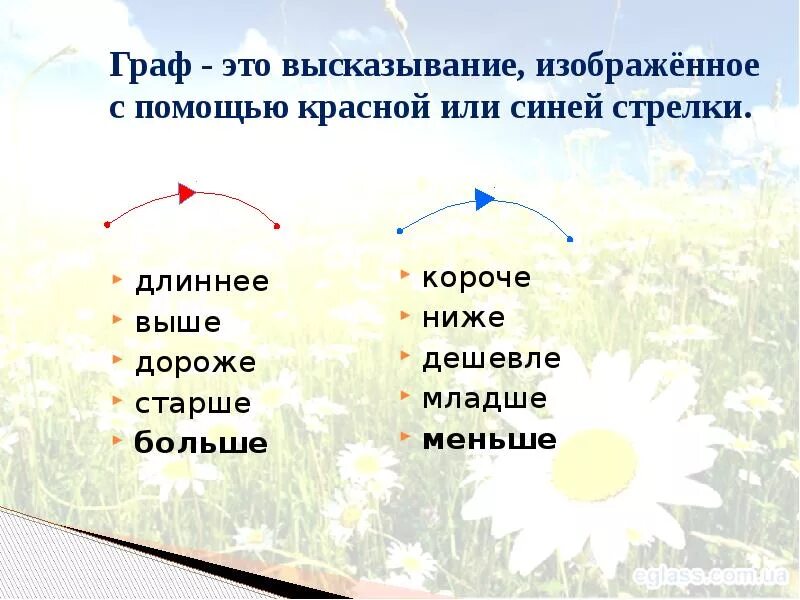 Граф - это высказывание, изображённое с помощью красной или синей стрелки.

длиннее
выше
дороже
старше
больше

короче
ниже
дешевле
младше
меньше

eglass.com.ua